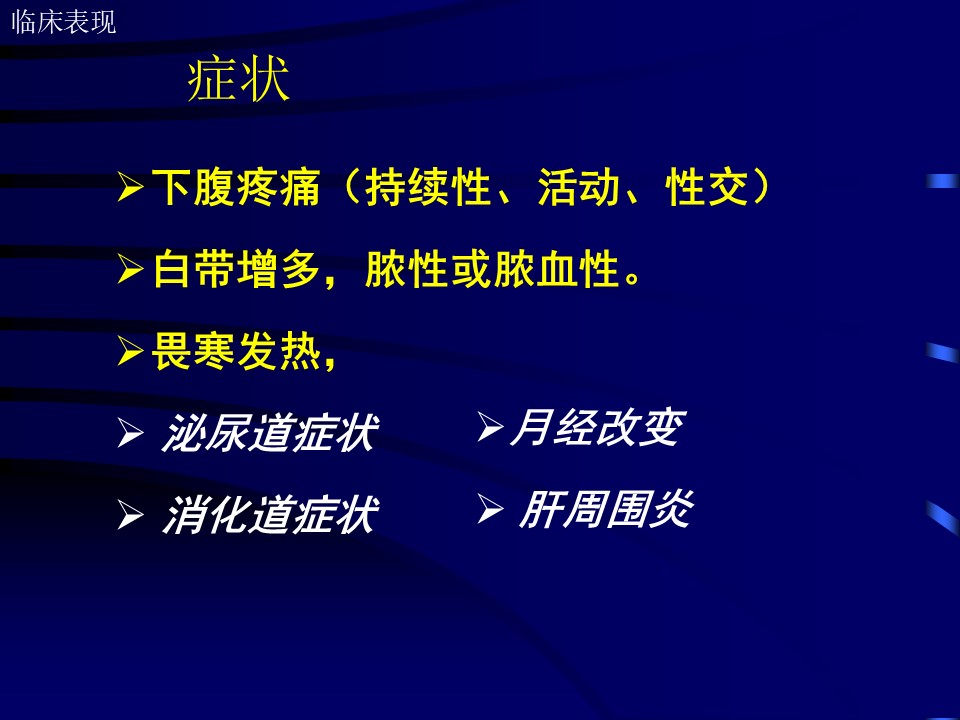 临床表现

症状

➢下腹疼痛（持续性、活动、性交）

➢白带增多，脓性或脓血性。

➢畏寒发热，

➢ 泌尿道症状

➢ 消化道症状

➢月经改变

➢ 肝周围炎